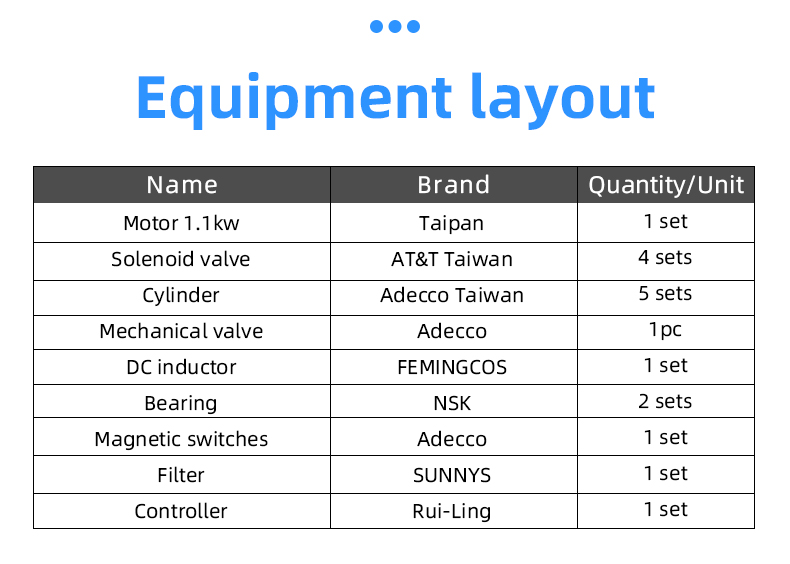 Equipment layout

| Name | Brand | Quantity/Unit |
|---|---|---|
| Motor 1.1kw | Taipan | 1 set |
| Solenoid valve | AT&T Taiwan | 4 sets |
| Cylinder | Adecco Taiwan | 5 sets |
| Mechanical valve | Adecco | 1pc |
| DC inductor | FEMINGCOS | 1 set |
| Bearing | NSK | 2 sets |
| Magnetic switches | Adecco | 1 set |
| Filter | SUNNYS | 1 set |
| Controller | Rui-Ling | 1 set |